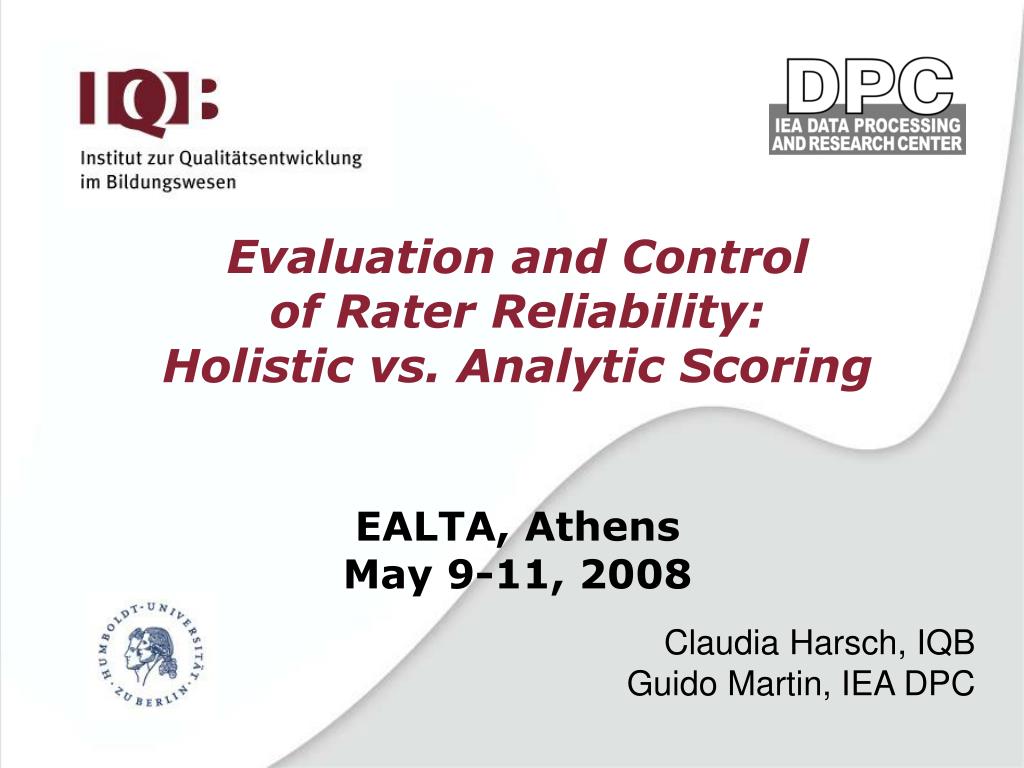 IQB
Institut zur Qualitätsentwicklung im Bildungswesen

DPC
IEA DATA PROCESSING AND RESEARCH CENTER

Evaluation and Control of Rater Reliability: Holistic vs. Analytic Scoring

EALTA, Athens
May 9-11, 2008

HUMBOLDT-UNIVERSITÄT ZU BERLIN

Claudia Harsch, IQB
Guido Martin, IEA DPC